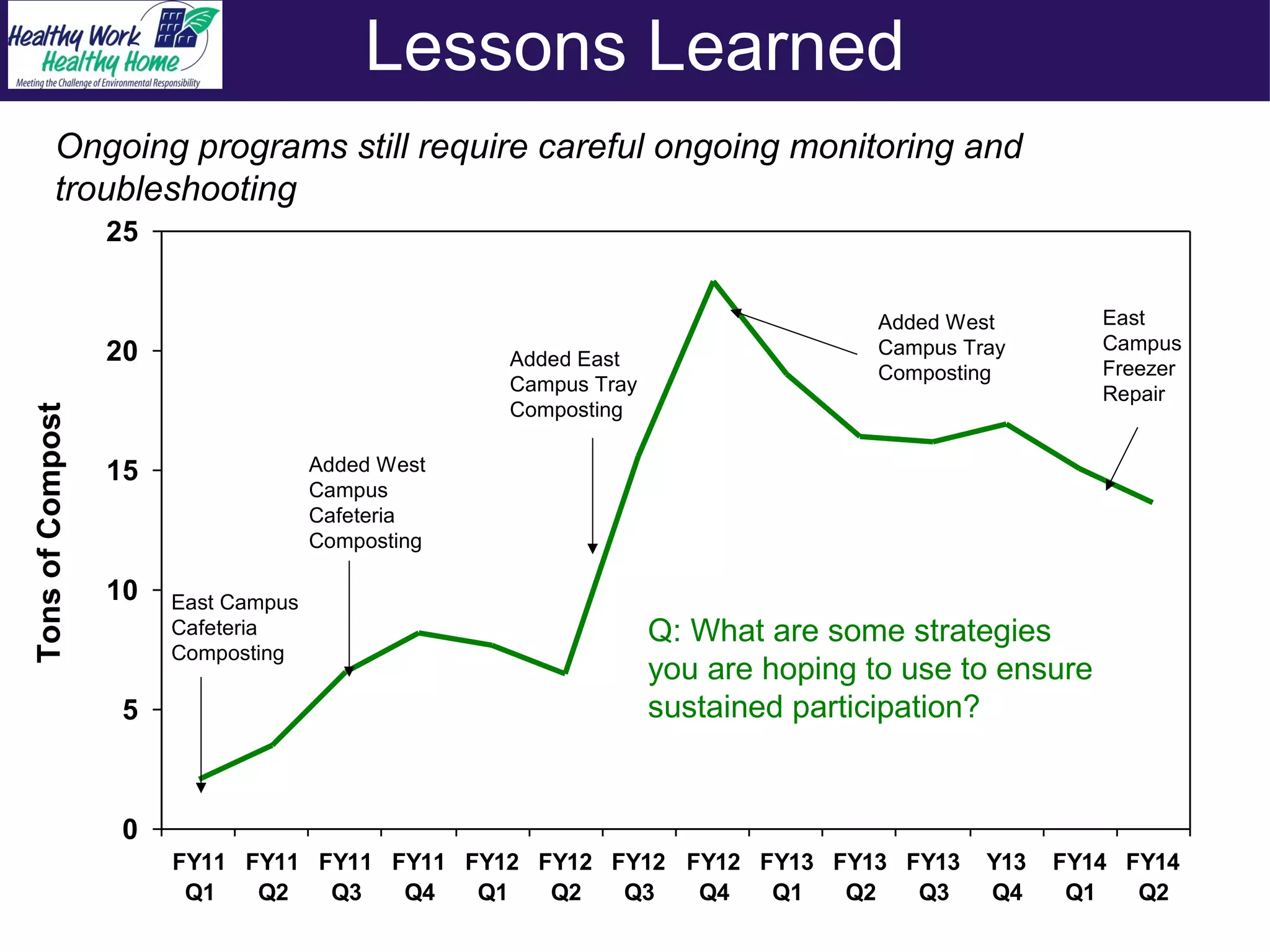 Healthy Work Healthy Home
Meeting the Challenge of Environmental Responsibility

Lessons Learned

Ongoing programs still require careful ongoing monitoring and troubleshooting

Tons of Compost

25
20
15
10
5
0

East Campus Cafeteria Composting

Added West Campus Cafeteria Composting

Added East Campus Tray Composting

Added West Campus Tray Composting

East Campus Freezer Repair

Q: What are some strategies you are hoping to use to ensure sustained participation?

FY11 Q1
FY11 Q2
FY11 Q3
FY11 Q4
FY12 Q1
FY12 Q2
FY12 Q3
FY12 Q4
FY13 Q1
FY13 Q2
FY13 Q3
Y13 Q4
FY14 Q1
FY14 Q2